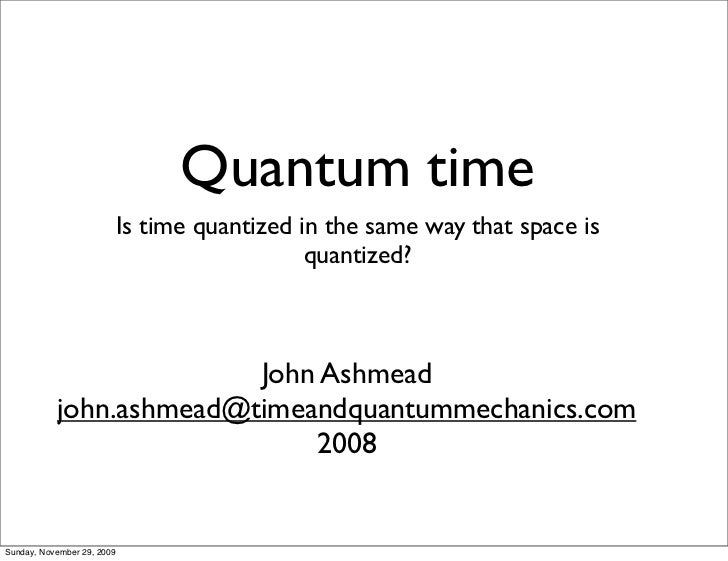 Quantum time

Is time quantized in the same way that space is quantized?

John Ashmead
john.ashmead@timeandquantummechanics.com
2008

Sunday, November 29, 2009